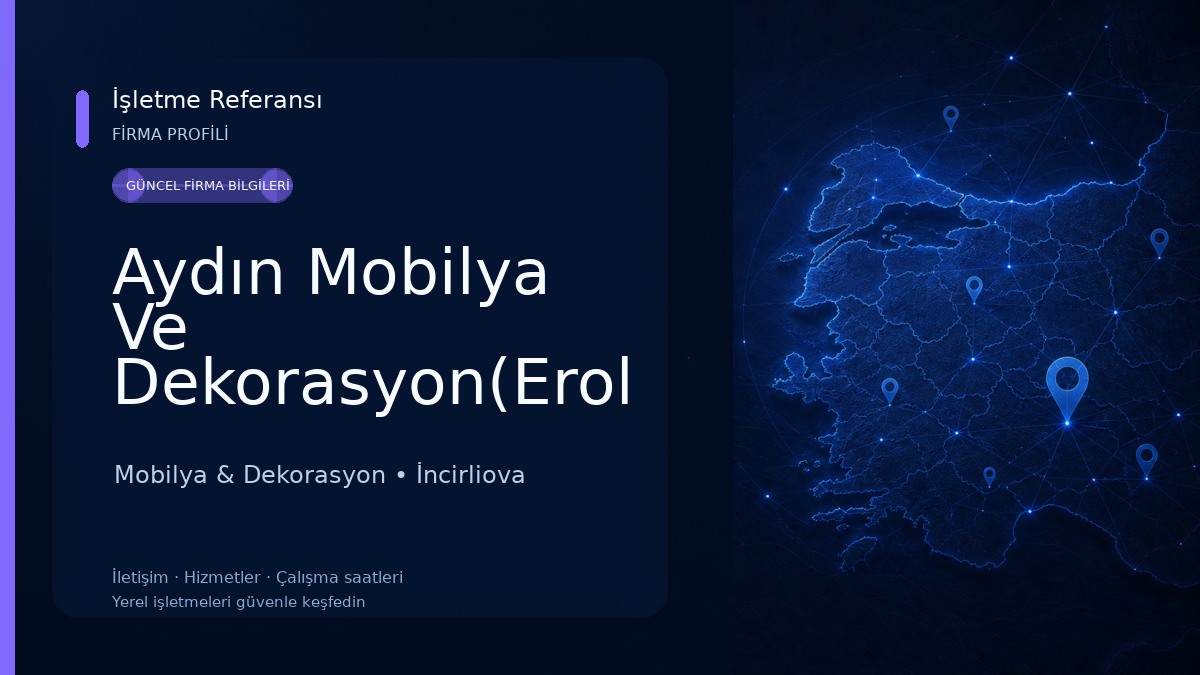 İşletme Referansı
FİRMA PROFİLİ

GÜNCEL FİRMA BİLGİLERİ

Aydın Mobilya Ve Dekorasyon(Erol

Mobilya & Dekorasyon • İncirliova

İletişim · Hizmetler · Çalışma saatleri
Yerel işletmeleri güvenle keşfedin